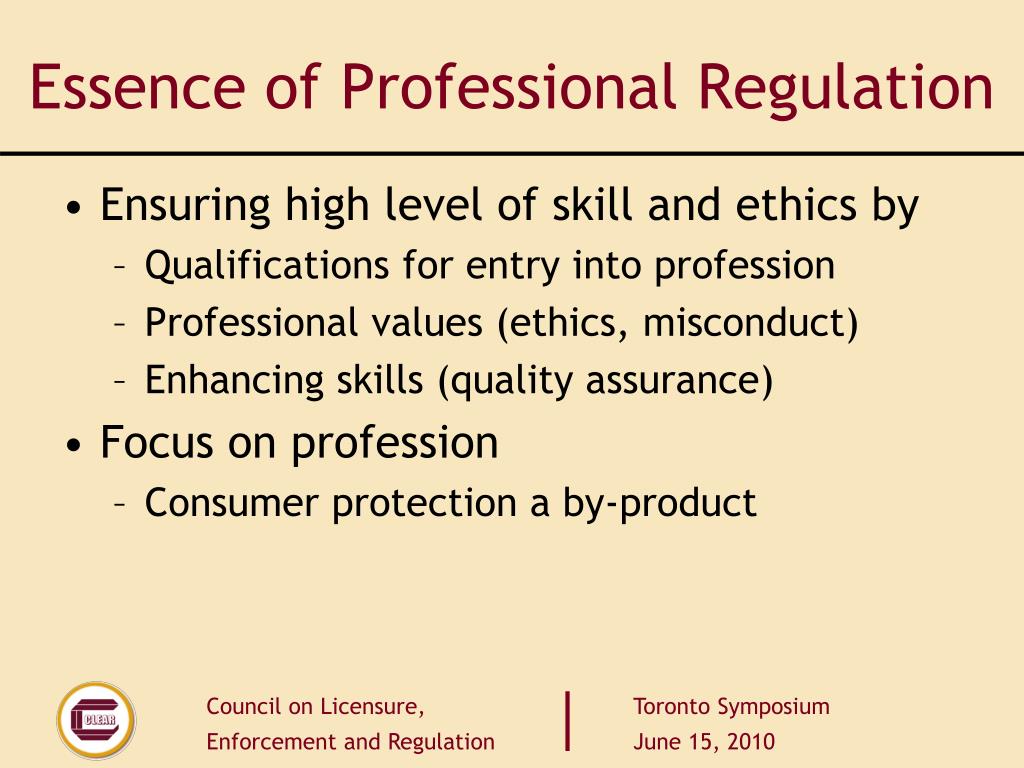 Essence of Professional Regulation

• Ensuring high level of skill and ethics by
– Qualifications for entry into profession
– Professional values (ethics, misconduct)
– Enhancing skills (quality assurance)
• Focus on profession
– Consumer protection a by-product

CLEAR

Council on Licensure, Enforcement and Regulation

Toronto Symposium
June 15, 2010